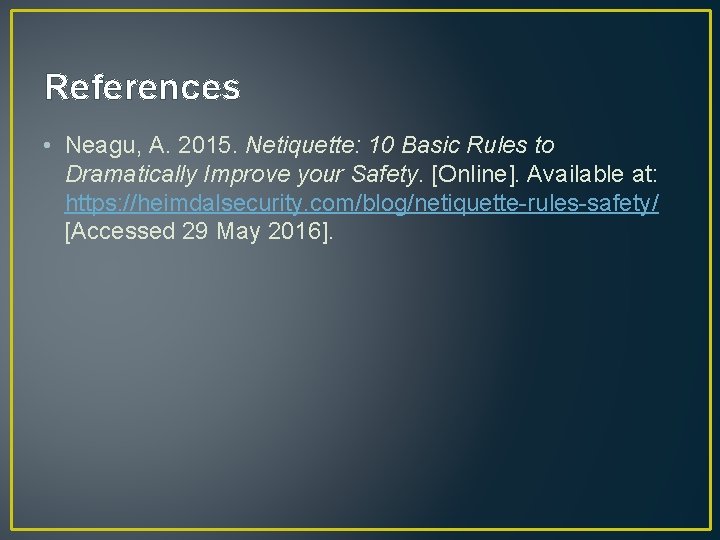 References

• Neagu, A. 2015. Netiquette: 10 Basic Rules to Dramatically Improve your Safety. [Online]. Available at: https://heimdalsecurity.com/blog/netiquette-rules-safety/ [Accessed 29 May 2016].